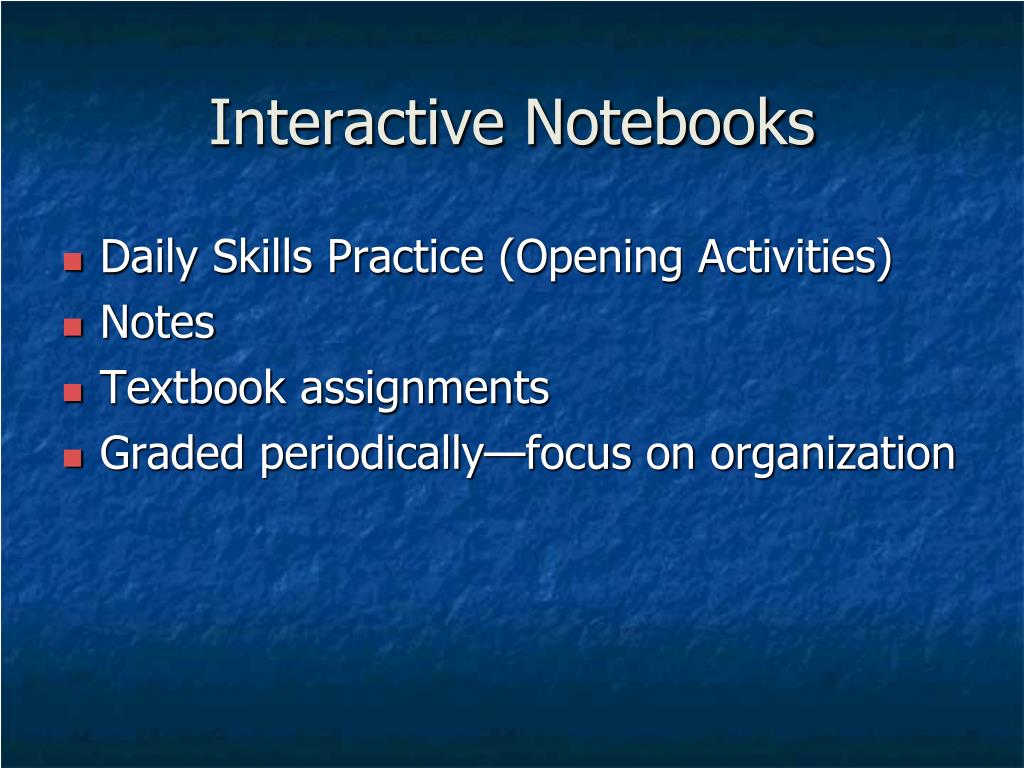 Interactive Notebooks

- Daily Skills Practice (Opening Activities)
- Notes
- Textbook assignments
- Graded periodically—focus on organization